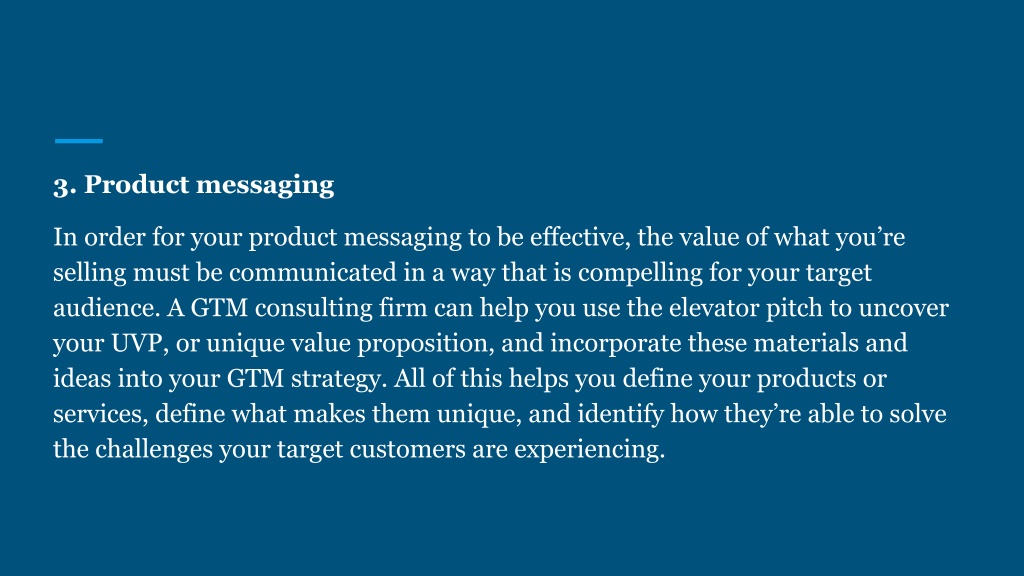 3. Product messaging

In order for your product messaging to be effective, the value of what you’re selling must be communicated in a way that is compelling for your target audience. A GTM consulting firm can help you use the elevator pitch to uncover your UVP, or unique value proposition, and incorporate these materials and ideas into your GTM strategy. All of this helps you define your products or services, define what makes them unique, and identify how they’re able to solve the challenges your target customers are experiencing.